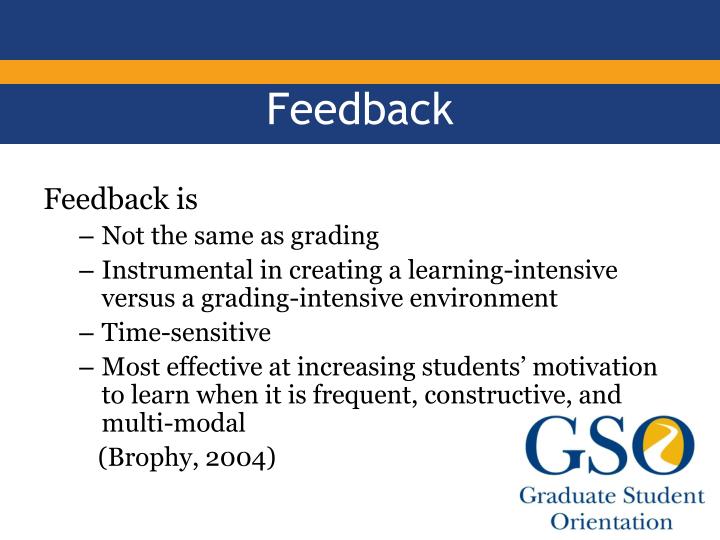 Feedback

Feedback is

– Not the same as grading
– Instrumental in creating a learning-intensive versus a grading-intensive environment
– Time-sensitive
– Most effective at increasing students’ motivation to learn when it is frequent, constructive, and multi-modal

(Brophy, 2004)

GSO
Graduate Student
Orientation